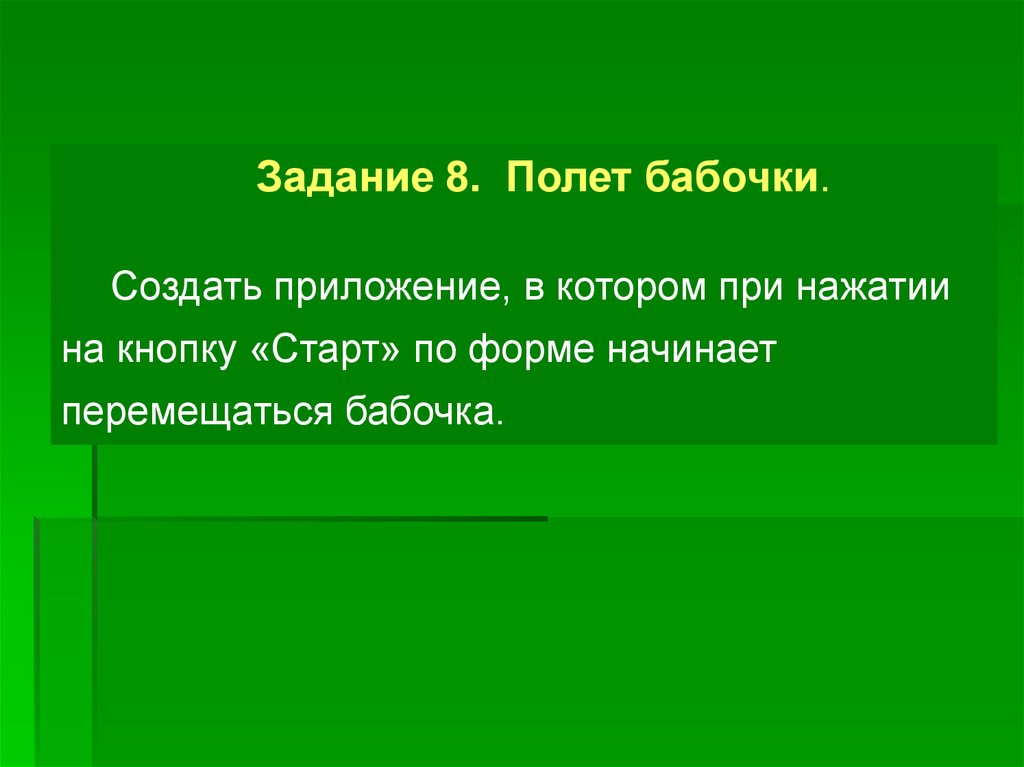 Задание 8. Полет бабочки.

Создать приложение, в котором при нажатии на кнопку «Старт» по форме начинает перемещаться бабочка.